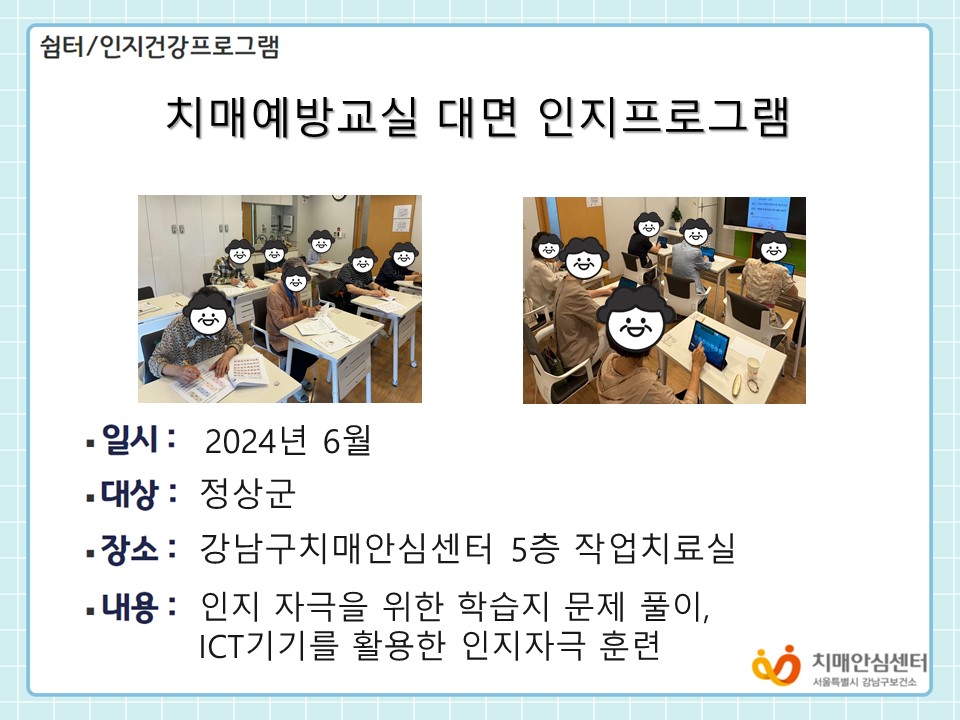 쉼터/인지건강프로그램

치매예방교실 대면 인지프로그램

▪ 일시 : 2024년 6월

▪ 대상 : 정상군

▪ 장소 : 강남구치매안심센터 5층 작업치료실

▪ 내용 : 인지 자극을 위한 학습지 문제 풀이, ICT기기를 활용한 인지자극 훈련

치매안심센터
서울특별시 강남구보건소